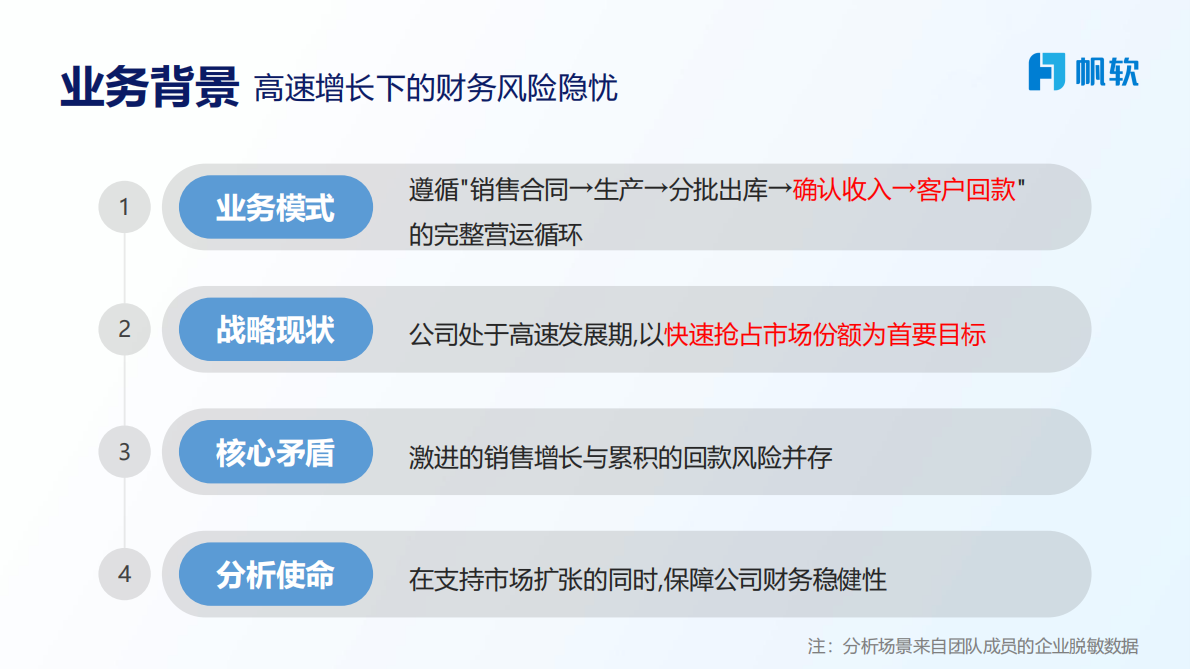 业务背景 高速增长下的财务风险隐忧

帆软

1

业务模式

遵循"销售合同→生产→分批出库→确认收入→客户回款"的完整营运循环

2

战略现状

公司处于高速发展期,以快速抢占市场份额为首要目标

3

核心矛盾

激进的销售增长与累积的回款风险并存

4

分析使命

在支持市场扩张的同时,保障公司财务稳健性

注：分析场景来自团队成员的企业脱敏数据